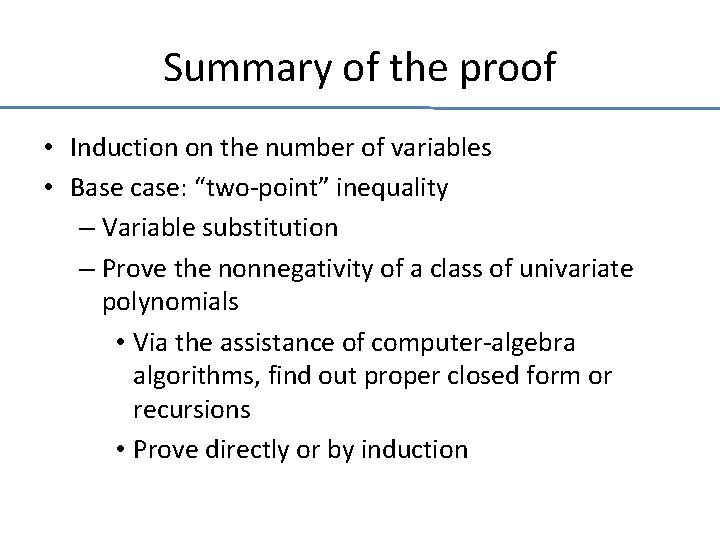 Summary of the proof

• Induction on the number of variables
• Base case: “two-point” inequality
 – Variable substitution
 – Prove the nonnegativity of a class of univariate polynomials
  • Via the assistance of computer-algebra algorithms, find out proper closed form or recursions
  • Prove directly or by induction